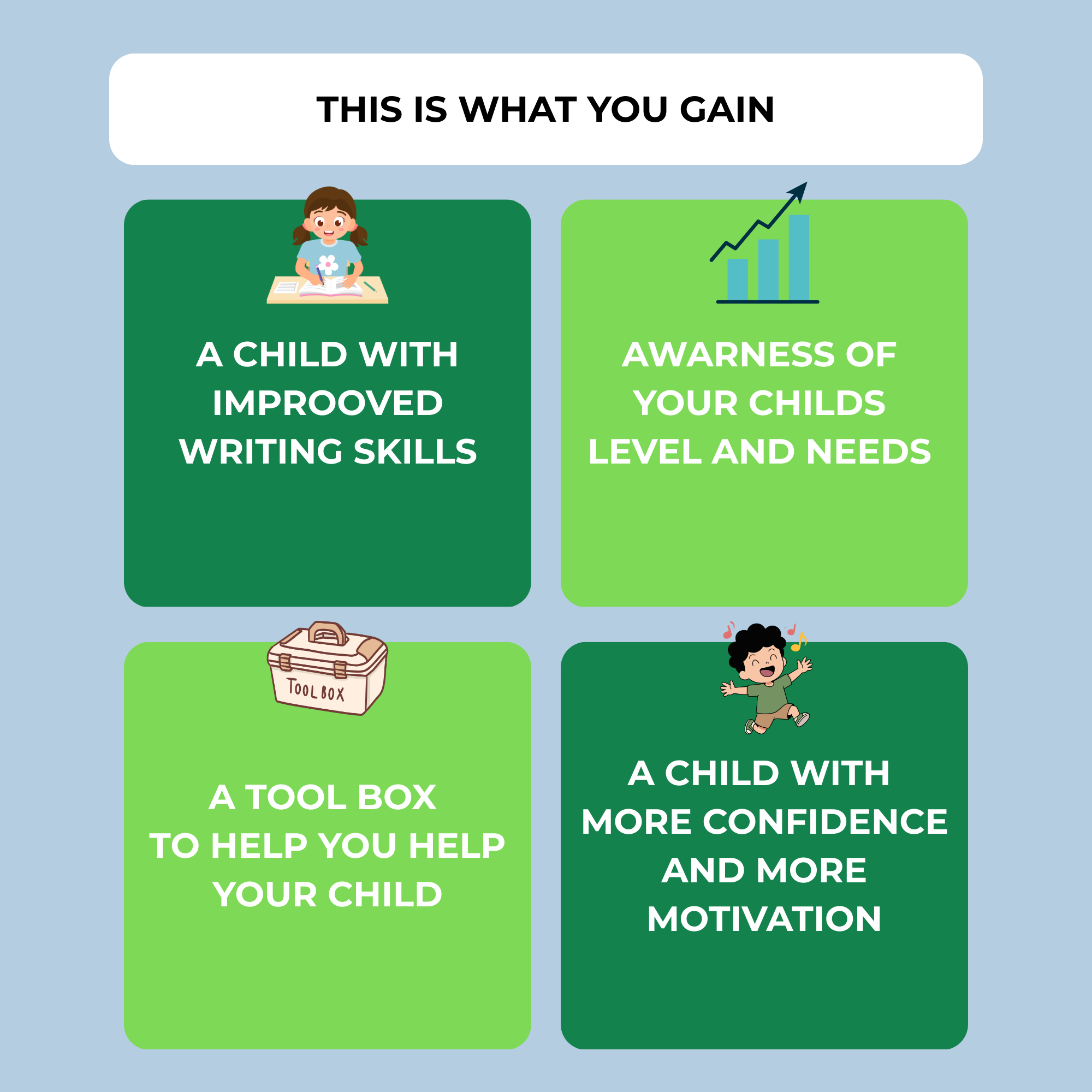 THIS IS WHAT YOU GAIN

A CHILD WITH IMPROOVED WRITING SKILLS

AWARNESS OF YOUR CHILDS LEVEL AND NEEDS

TOOL BOX

A TOOL BOX TO HELP YOU HELP YOUR CHILD

A CHILD WITH MORE CONFIDENCE AND MORE MOTIVATION